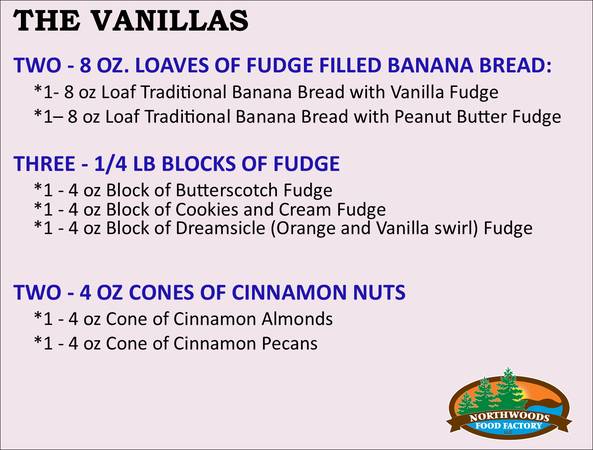 THE VANILLAS

TWO - 8 OZ. LOAVES OF FUDGE FILLED BANANA BREAD:

*1- 8 oz Loaf Traditional Banana Bread with Vanilla Fudge

*1– 8 oz Loaf Traditional Banana Bread with Peanut Butter Fudge

THREE - 1/4 LB BLOCKS OF FUDGE

*1 - 4 oz Block of Butterscotch Fudge
*1 - 4 oz Block of Cookies and Cream Fudge
*1 - 4 oz Block of Dreamsicle (Orange and Vanilla swirl) Fudge

TWO - 4 OZ CONES OF CINNAMON NUTS

*1 - 4 oz Cone of Cinnamon Almonds

*1 - 4 oz Cone of Cinnamon Pecans

NORTHWOODS FOOD FACTORY LLC